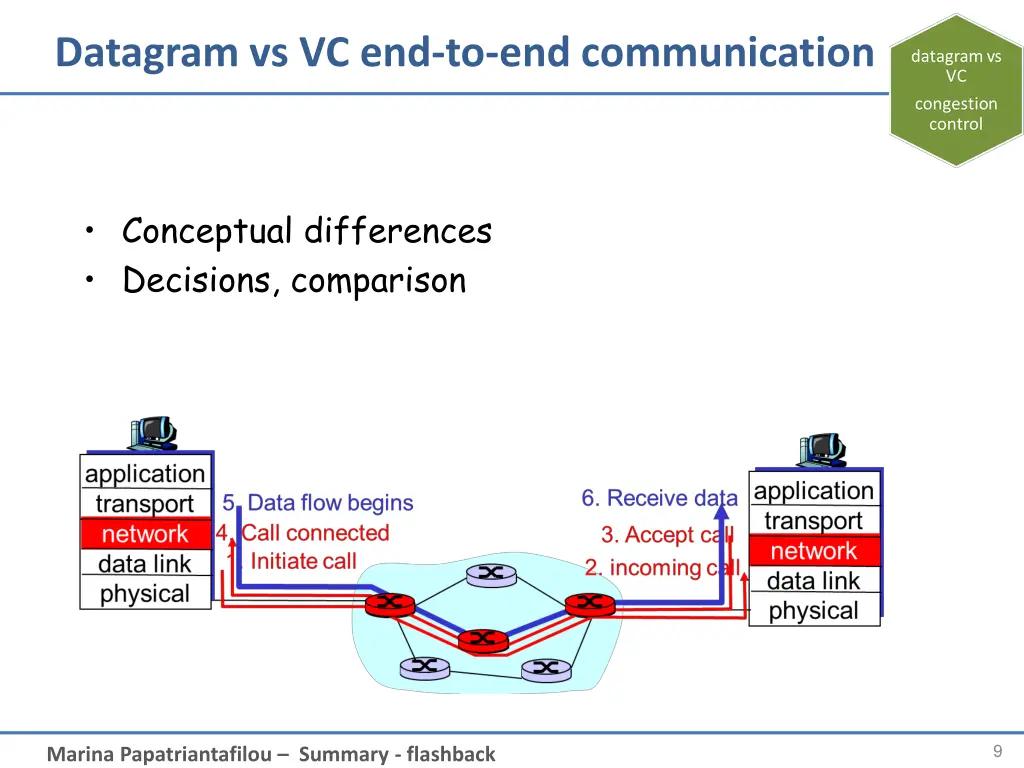 Datagram vs VC end-to-end communication

datagram vs VC

congestion control

• Conceptual differences
• Decisions, comparison

application
transport
network
data link
physical

5. Data flow begins
4. Call connected
1. Initiate call

6. Receive data
3. Accept call
2. incoming call

application
transport
network
data link
physical

Marina Papatriantafilou – Summary - flashback

9